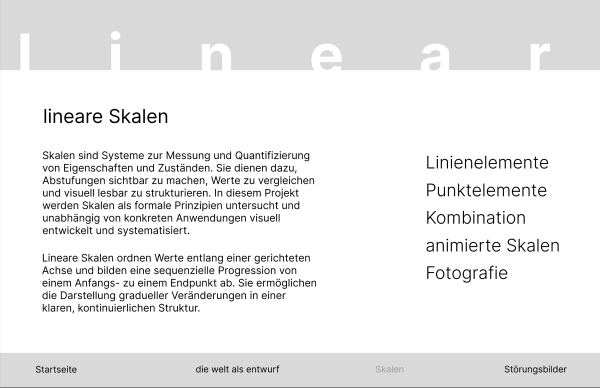 l i n e a r

lineare Skalen

Skalen sind Systeme zur Messung und Quantifizierung von Eigenschaften und Zuständen. Sie dienen dazu, Abstufungen sichtbar zu machen, Werte zu vergleichen und visuell lesbar zu strukturieren. In diesem Projekt werden Skalen als formale Prinzipien untersucht und unabhängig von konkreten Anwendungen visuell entwickelt und systematisiert.

Lineare Skalen ordnen Werte entlang einer gerichteten Achse und bilden eine sequenzielle Progression von einem Anfangs- zu einem Endpunkt ab. Sie ermöglichen die Darstellung gradueller Veränderungen in einer klaren, kontinuierlichen Struktur.

Linienelemente
Punktelemente
Kombination
animierte Skalen
Fotografie

Startseite
die welt als entwurf
Skalen
Störungsbilder